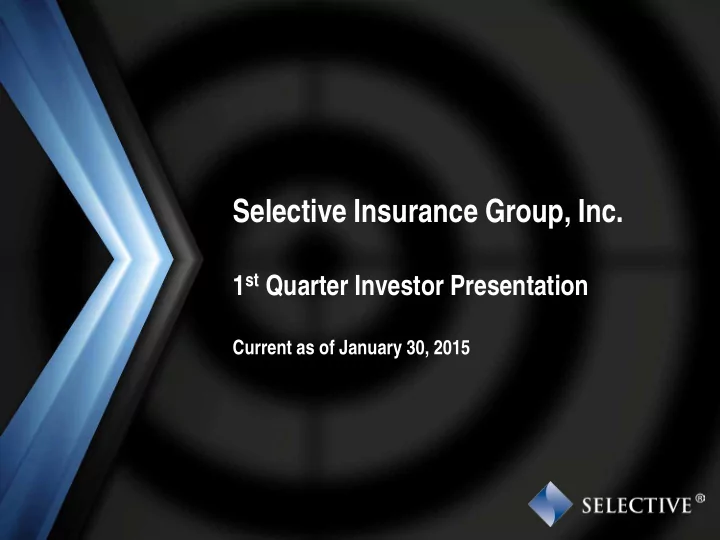 Selective Insurance Group, Inc.

1st Quarter Investor Presentation

Current as of January 30, 2015

SELECTIVE®